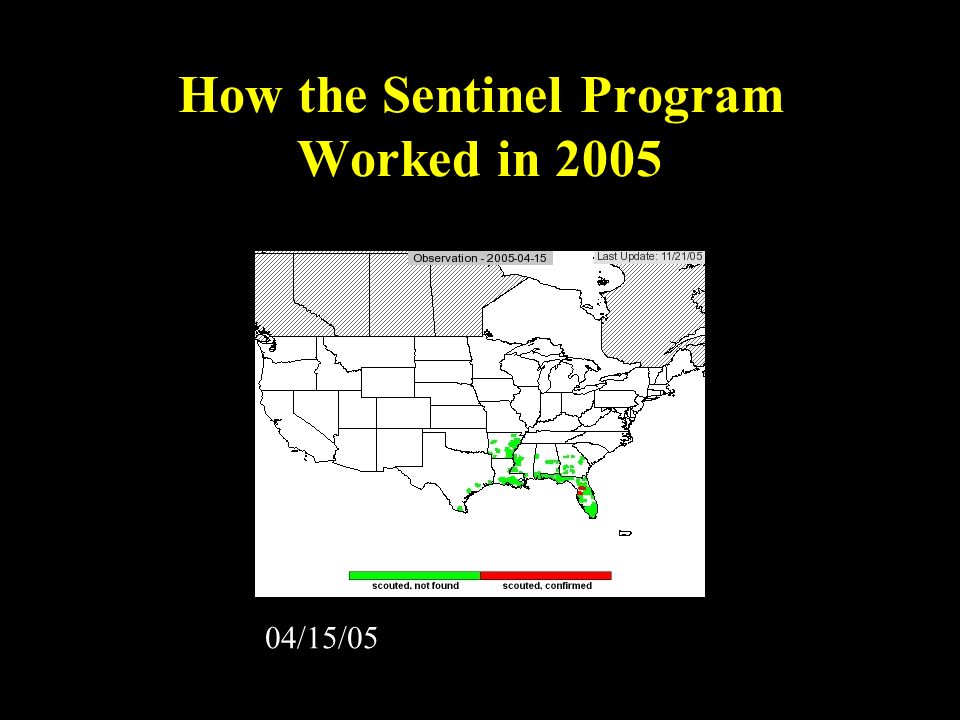 How the Sentinel Program Worked in 2005

Observation - 2005-04-15

Last Update: 11/21/05

scouted, not found

scouted, confirmed

04/15/05